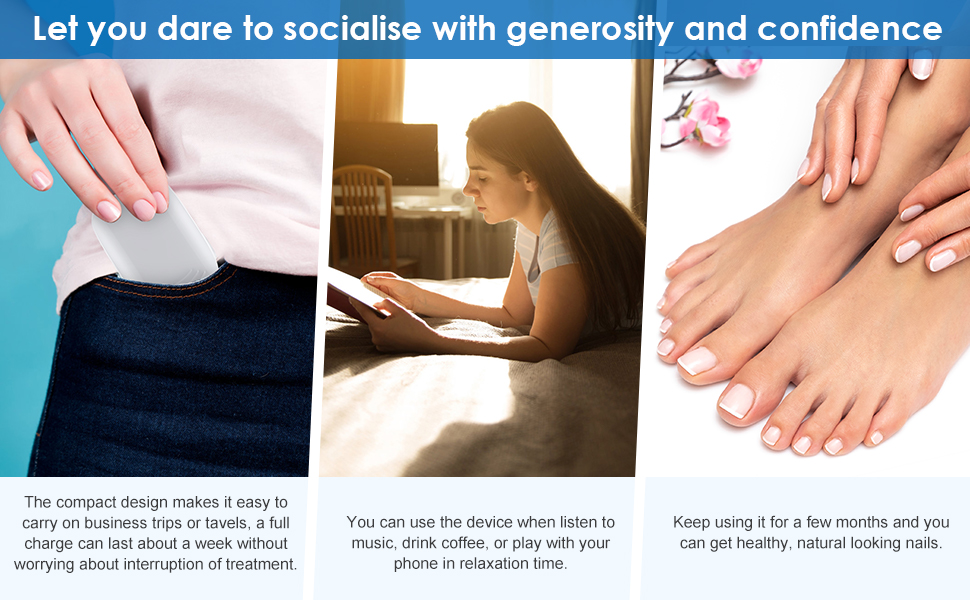 Let you dare to socialise with generosity and confidence

The compact design makes it easy to carry on business trips or tavels, a full charge can last about a week without worrying about interruption of treatment.

You can use the device when listen to music, drink coffee, or play with your phone in relaxation time.

Keep using it for a few months and you can get healthy, natural looking nails.